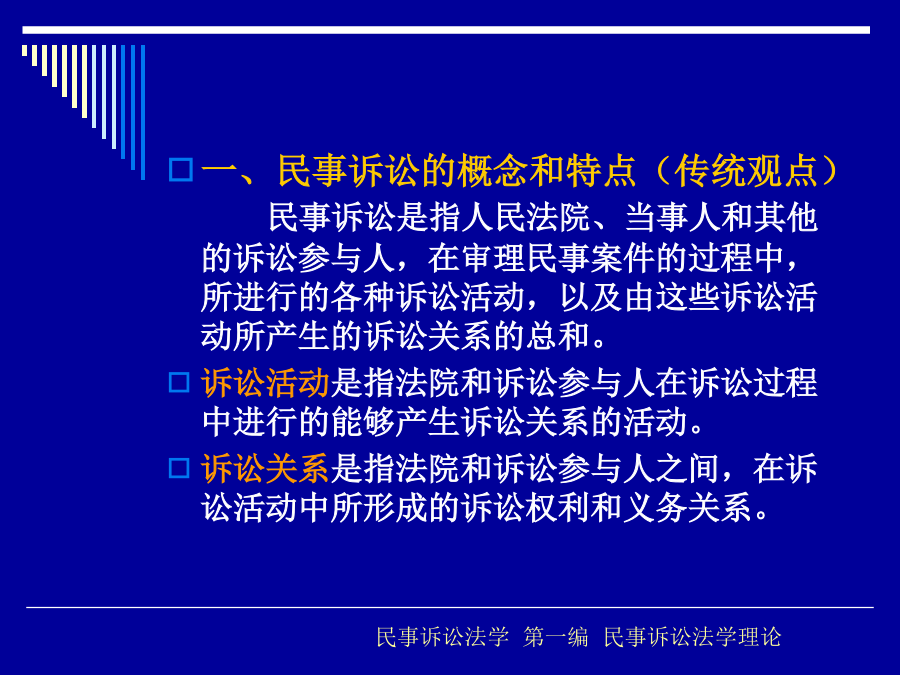 一、民事诉讼的概念和特点（传统观点）

民事诉讼是指人民法院、当事人和其他的诉讼参与人，在审理民事案件的过程中，所进行的各种诉讼活动，以及由这些诉讼活动所产生的诉讼关系的总和。

诉讼活动是指法院和诉讼参与人在诉讼过程中进行的能够产生诉讼关系的活动。

诉讼关系是指法院和诉讼参与人之间，在诉讼活动中所形成的诉讼权利和义务关系。

民事诉讼法学 第一编 民事诉讼法学理论